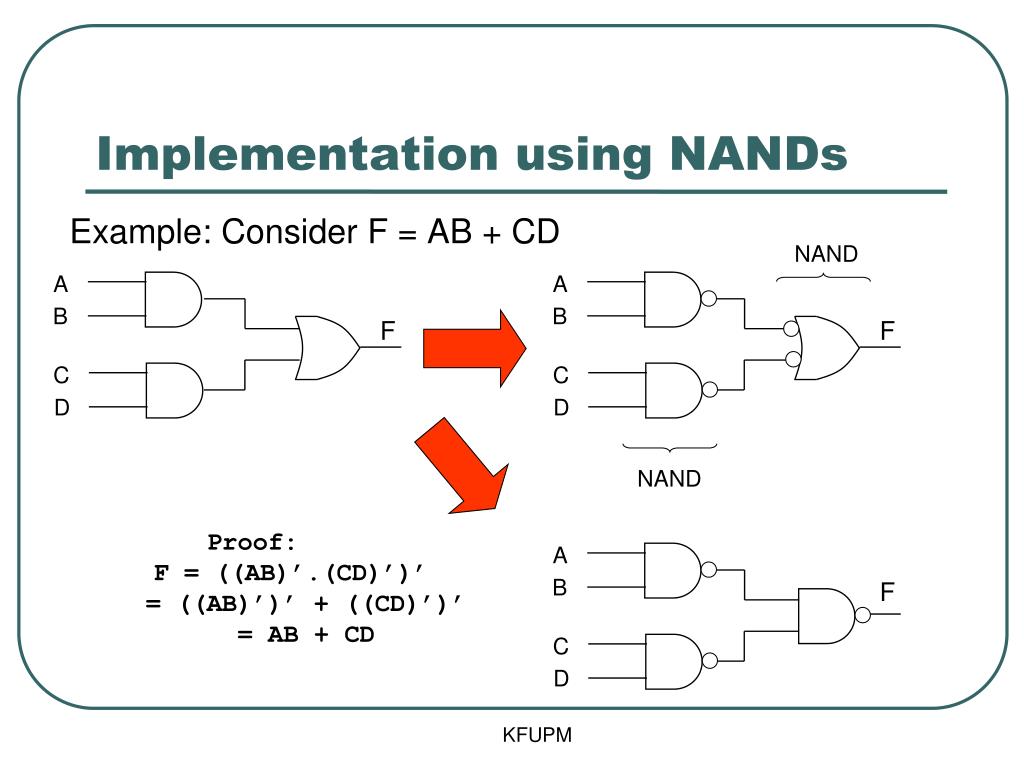 Implementation using NANDs

Example: Consider F = AB + CD

A
B
C
D
F

NAND
A
B
C
D
F
NAND

Proof:
F = ((AB)'.(CD)')'
= ((AB)')' + ((CD)')'
= AB + CD

A
B
C
D
F

KFUPM